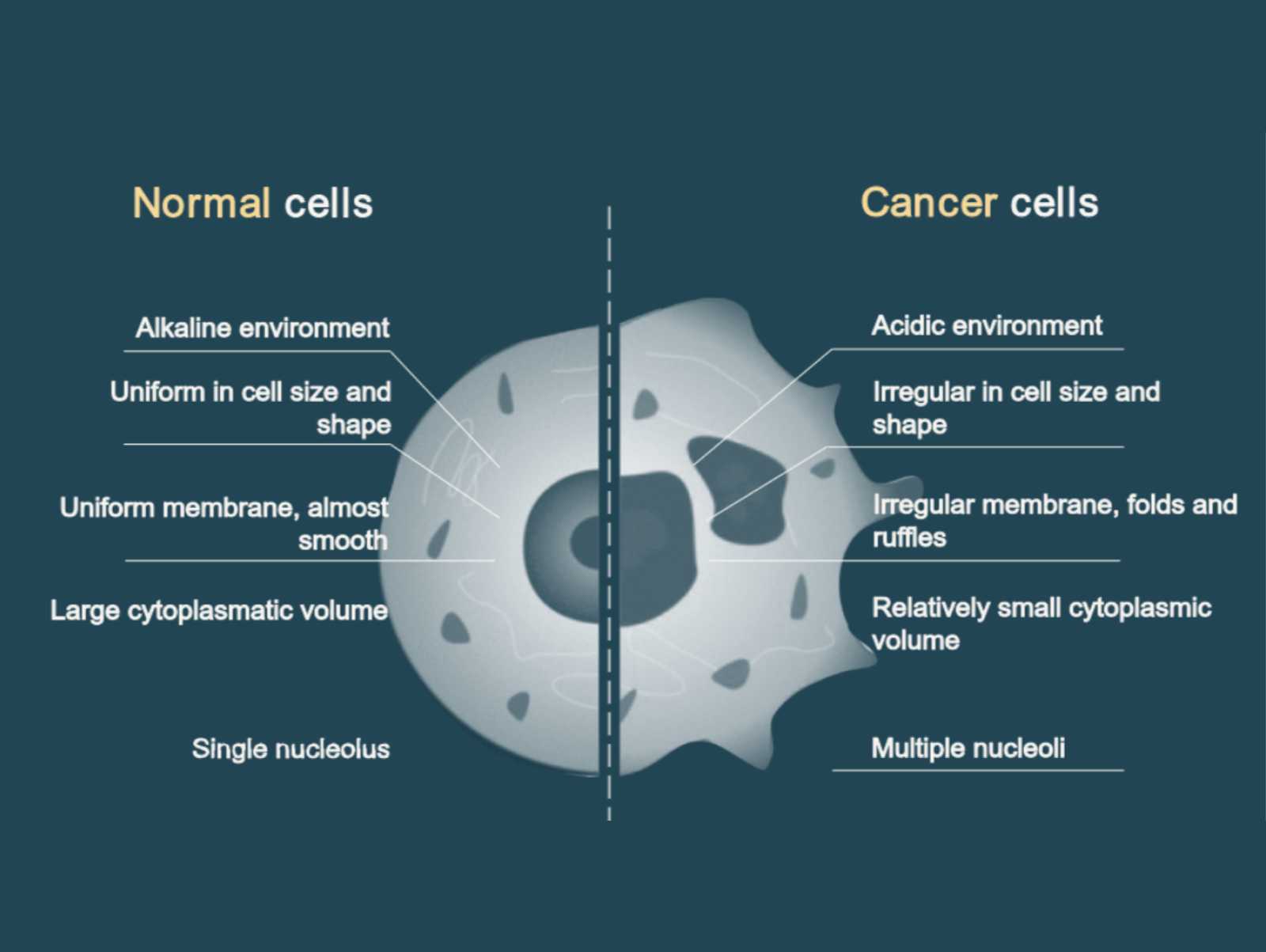 Normal cells

Alkaline environment

Uniform in cell size and shape

Uniform membrane, almost smooth

Large cytoplasmatic volume

Single nucleolus

Cancer cells

Acidic environment

Irregular in cell size and shape

Irregular membrane, folds and ruffles

Relatively small cytoplasmic volume

Multiple nucleoli